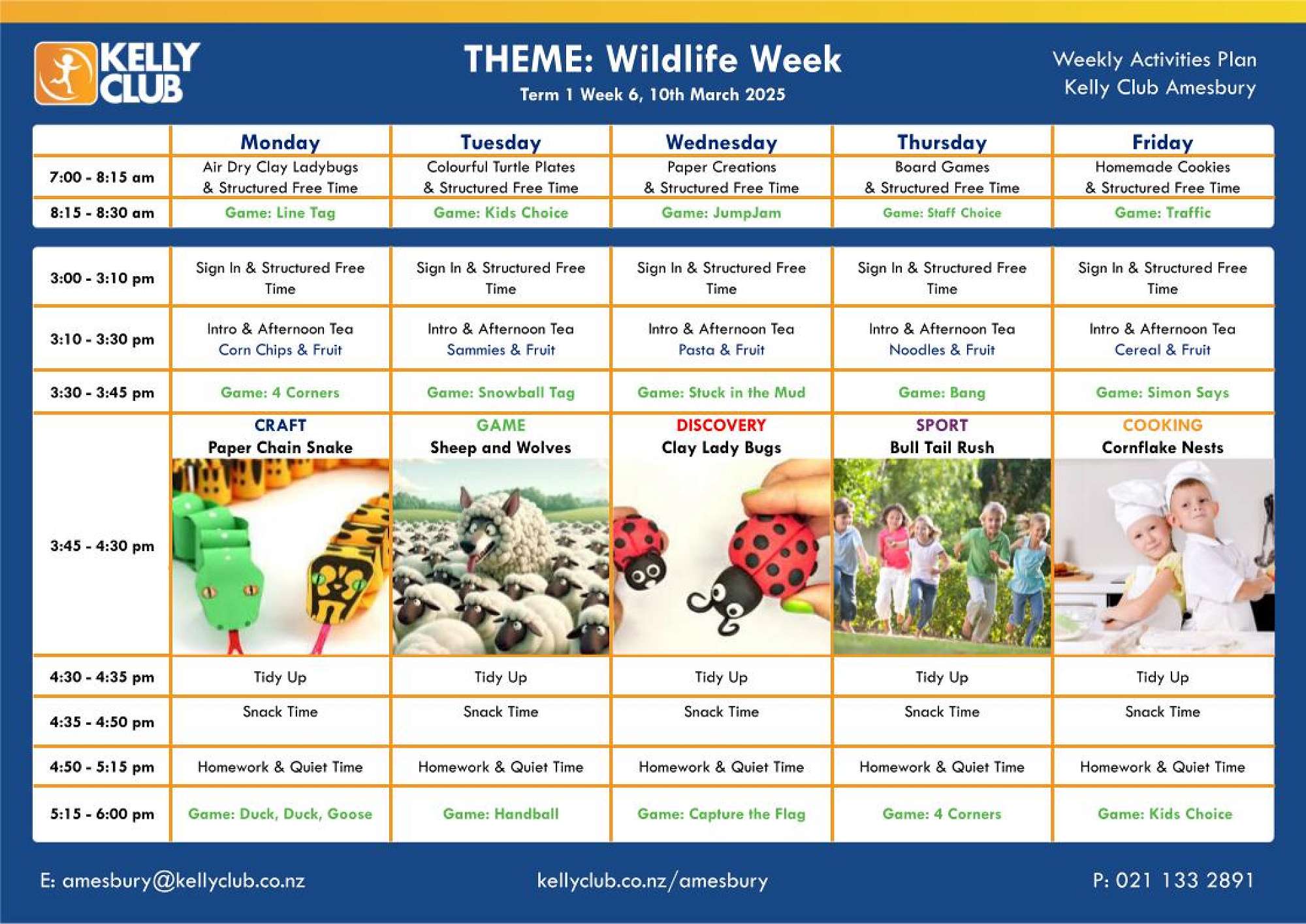 KELLY CLUB

THEME: Wildlife Week
Term 1 Week 6, 10th March 2025

Weekly Activities Plan
Kelly Club Amesbury

| | Monday | Tuesday | Wednesday | Thursday | Friday |
|---|---|---|---|---|---|
| 7:00 - 8:15 am | Air Dry Clay Ladybugs & Structured Free Time | Colourful Turtle Plates & Structured Free Time | Paper Creations & Structured Free Time | Board Games & Structured Free Time | Homemade Cookies & Structured Free Time |
| 8:15 - 8:30 am | Game: Line Tag | Game: Kids Choice | Game: JumpJam | Game: Staff Choice | Game: Traffic |

| | | | | | |
|---|---|---|---|---|---|
| 3:00 - 3:10 pm | Sign In & Structured Free Time | Sign In & Structured Free Time | Sign In & Structured Free Time | Sign In & Structured Free Time | Sign In & Structured Free Time |
| 3:10 - 3:30 pm | Intro & Afternoon Tea Corn Chips & Fruit | Intro & Afternoon Tea Sammies & Fruit | Intro & Afternoon Tea Pasta & Fruit | Intro & Afternoon Tea Noodles & Fruit | Intro & Afternoon Tea Cereal & Fruit |
| 3:30 - 3:45 pm | Game: 4 Corners | Game: Snowball Tag | Game: Stuck in the Mud | Game: Bang | Game: Simon Says |
| 3:45 - 4:30 pm | CRAFT Paper Chain Snake | GAME Sheep and Wolves | DISCOVERY Clay Lady Bugs | SPORT Bull Tail Rush | COOKING Cornflake Nests |
| 4:30 - 4:35 pm | Tidy Up | Tidy Up | Tidy Up | Tidy Up | Tidy Up |
| 4:35 - 4:50 pm | Snack Time | Snack Time | Snack Time | Snack Time | Snack Time |
| 4:50 - 5:15 pm | Homework & Quiet Time | Homework & Quiet Time | Homework & Quiet Time | Homework & Quiet Time | Homework & Quiet Time |
| 5:15 - 6:00 pm | Game: Duck, Duck, Goose | Game: Handball | Game: Capture the Flag | Game: 4 Corners | Game: Kids Choice |

E: amesbury@kellyclub.co.nz
kellyclub.co.nz/amesbury
P: 021 133 2891